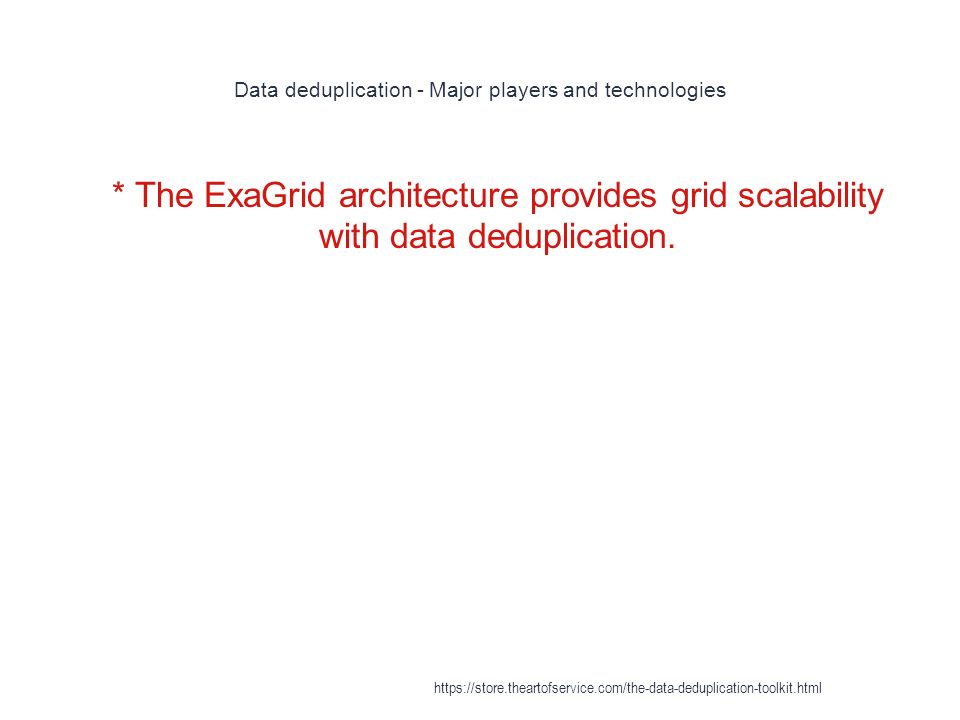 Data deduplication - Major players and technologies

* The ExaGrid architecture provides grid scalability with data deduplication.

https://store.theartofservice.com/the-data-deduplication-toolkit.html